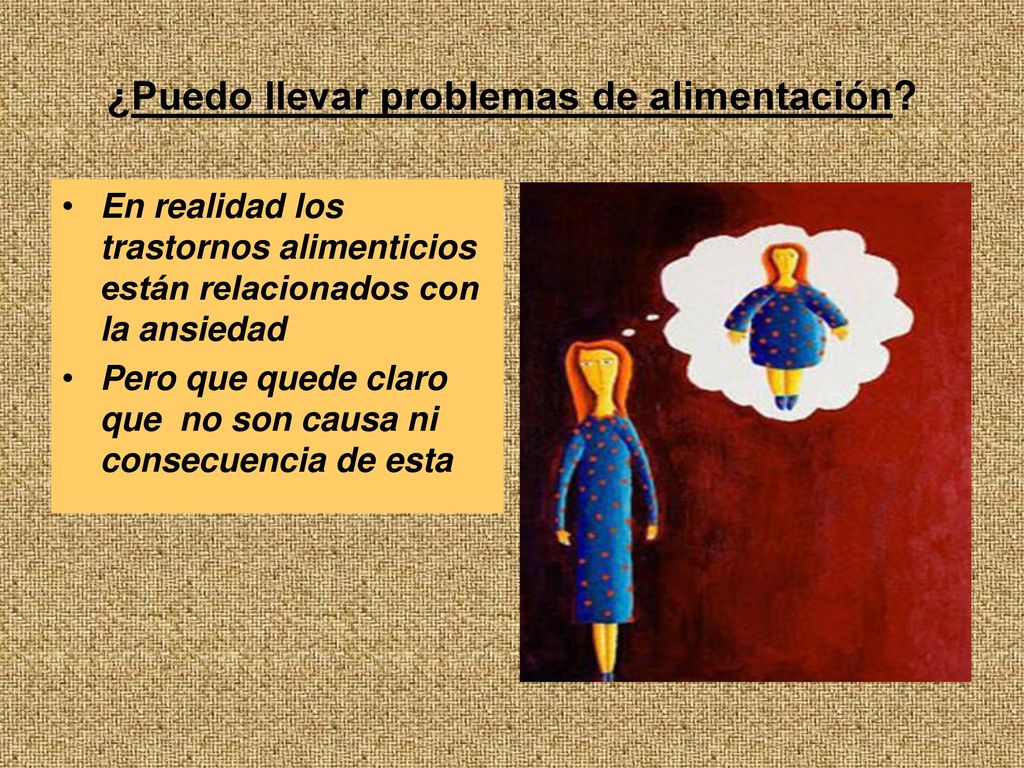 ¿Puedo llevar problemas de alimentación?

• En realidad los trastornos alimenticios están relacionados con la ansiedad
• Pero que quede claro que  no son causa ni consecuencia de esta